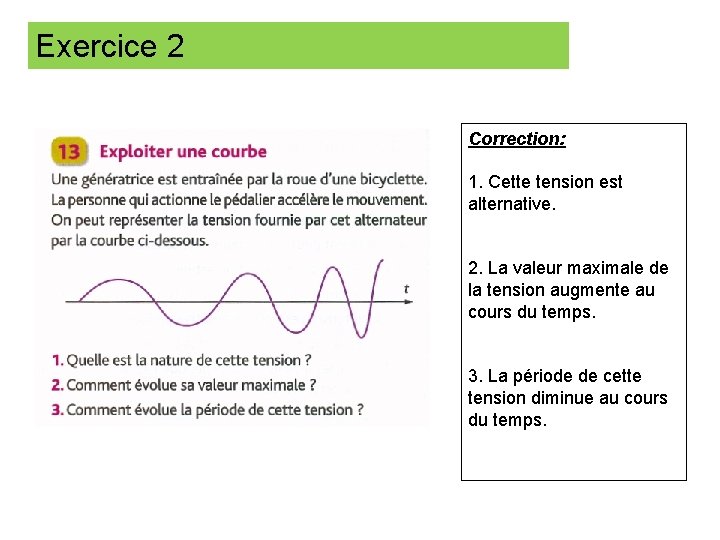 Exercice 2

13 Exploiter une courbe

Une génératrice est entraînée par la roue d'une bicyclette. La personne qui actionne le pédalier accélère le mouvement. On peut représenter la tension fournie par cet alternateur par la courbe ci-dessous.

t

1. Quelle est la nature de cette tension ?
2. Comment évolue sa valeur maximale ?
3. Comment évolue la période de cette tension ?

Correction:

1. Cette tension est alternative.

2. La valeur maximale de la tension augmente au cours du temps.

3. La période de cette tension diminue au cours du temps.